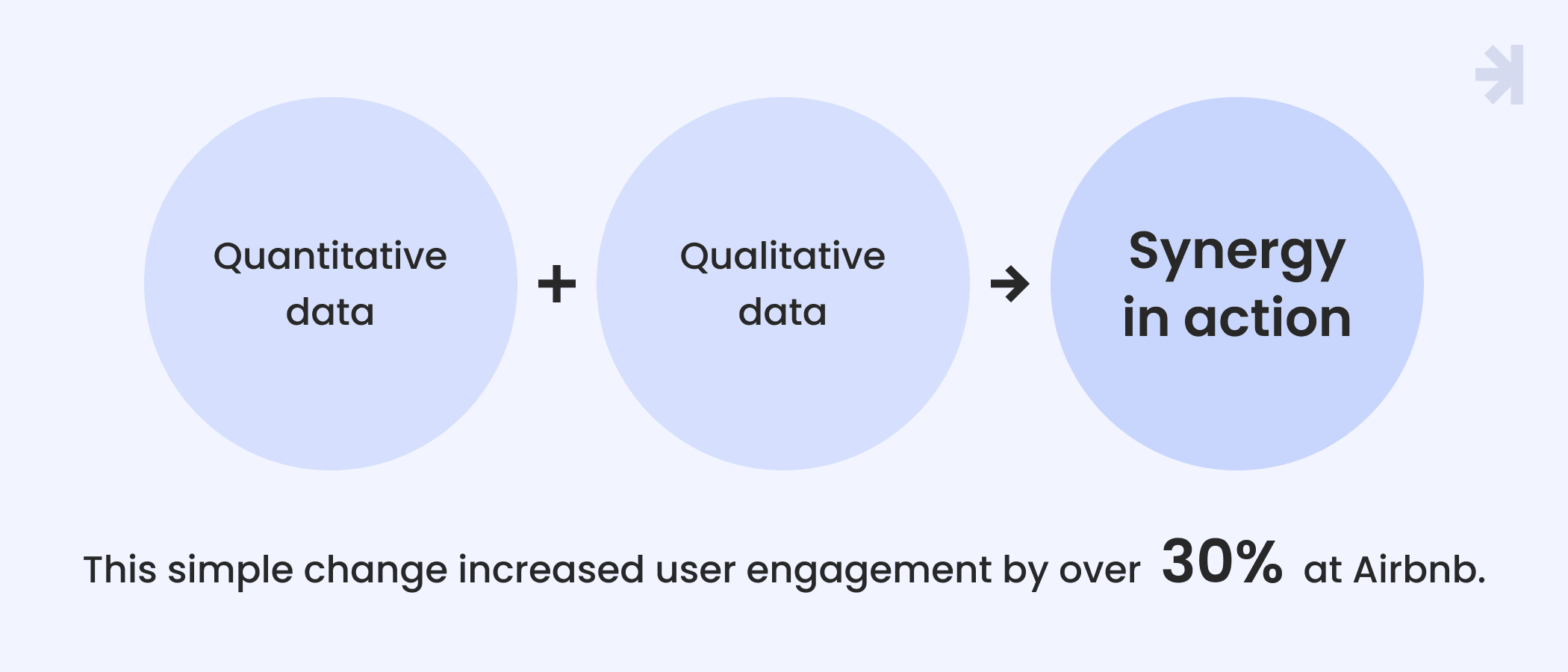 Quantitative data

+

Qualitative data

→

Synergy in action

This simple change increased user engagement by over 30% at Airbnb.